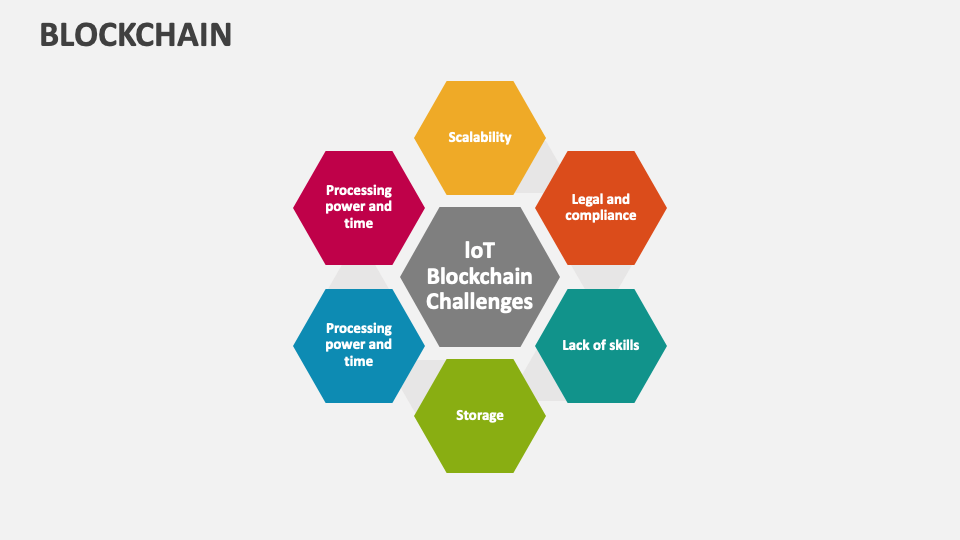 BLOCKCHAIN

IoT Blockchain Challenges

Scalability

Legal and compliance

Lack of skills

Storage

Processing power and time

Processing power and time